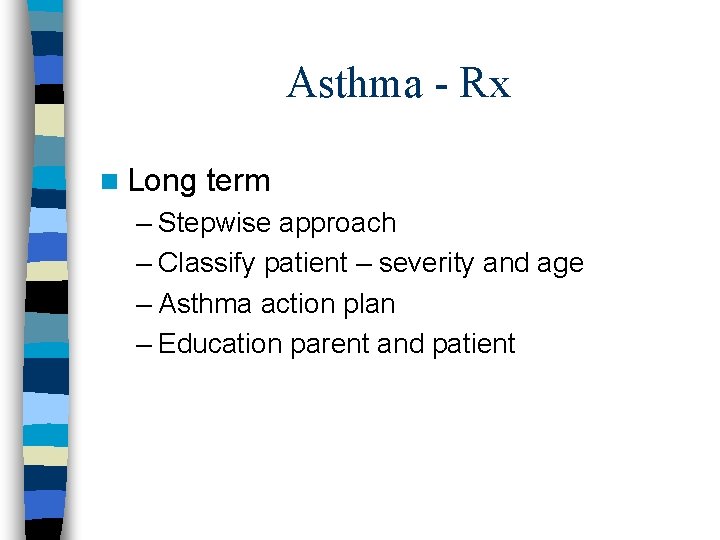 Asthma - Rx

Long term

– Stepwise approach
– Classify patient – severity and age
– Asthma action plan
– Education parent and patient